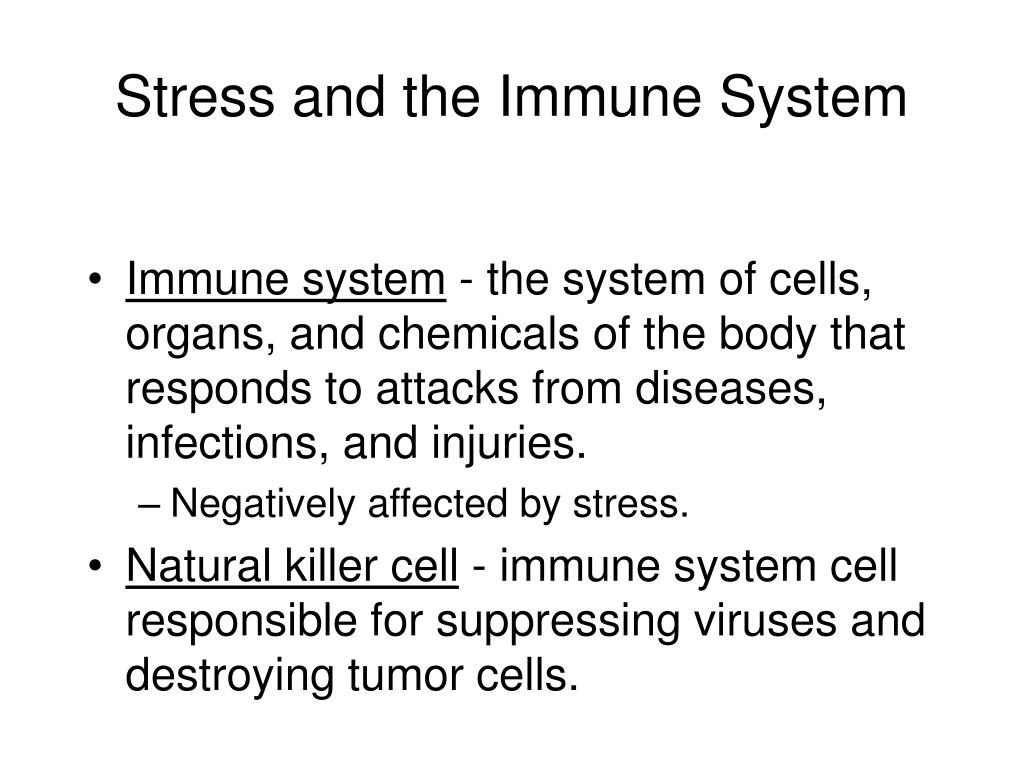 Stress and the Immune System

• Immune system - the system of cells, organs, and chemicals of the body that responds to attacks from diseases, infections, and injuries.
– Negatively affected by stress.

• Natural killer cell - immune system cell responsible for suppressing viruses and destroying tumor cells.